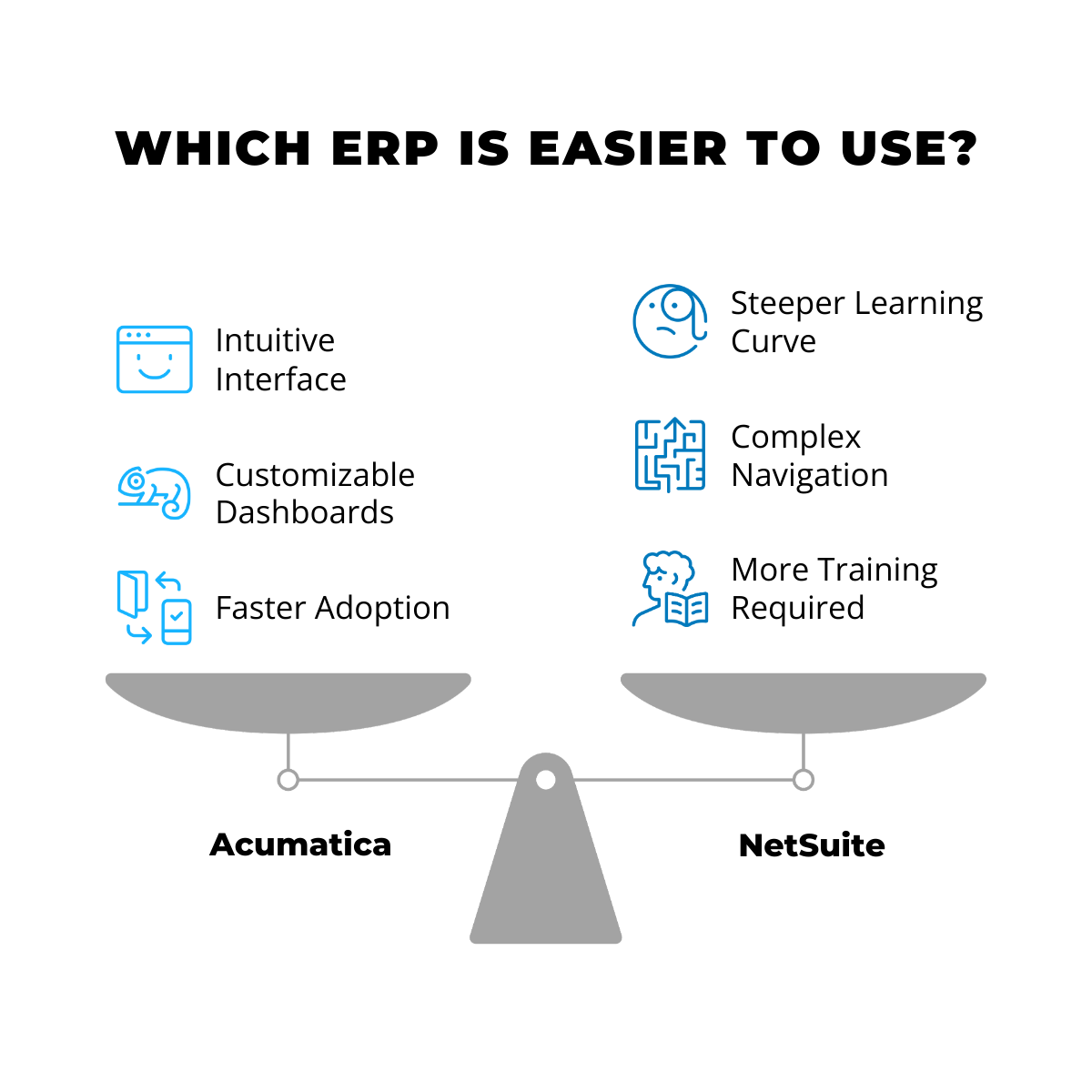 WHICH ERP IS EASIER TO USE?

Intuitive Interface

Customizable Dashboards

Faster Adoption

Acumatica

Steeper Learning Curve

Complex Navigation

More Training Required

NetSuite